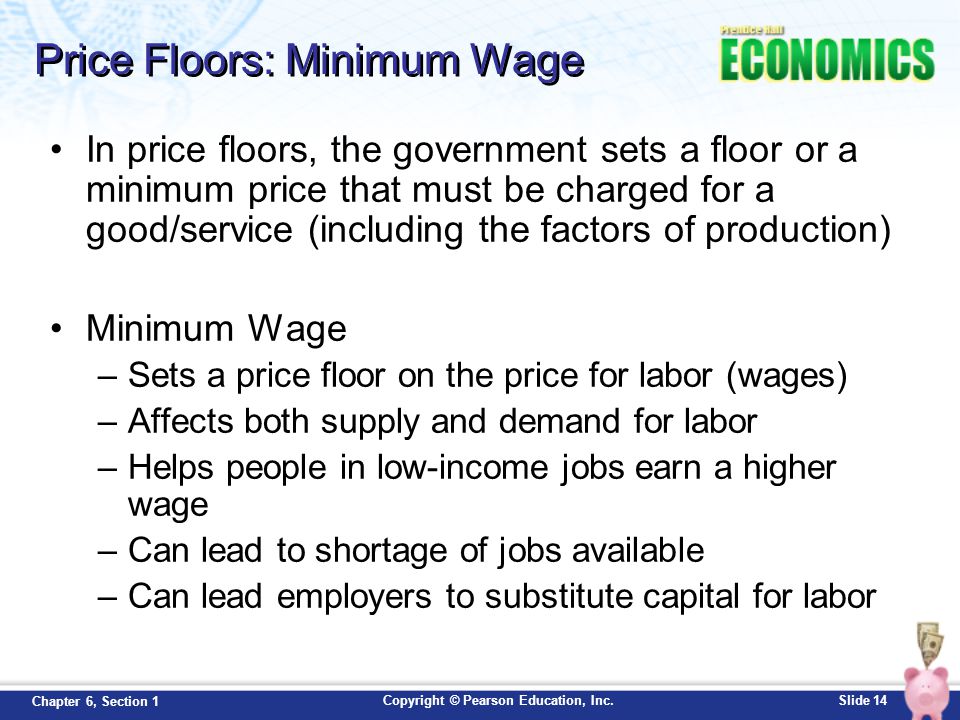 Price Floors: Minimum Wage

Prentice Hall
ECONOMICS

• In price floors, the government sets a floor or a minimum price that must be charged for a good/service (including the factors of production)

• Minimum Wage
– Sets a price floor on the price for labor (wages)
– Affects both supply and demand for labor
– Helps people in low-income jobs earn a higher wage
– Can lead to shortage of jobs available
– Can lead employers to substitute capital for labor

Chapter 6, Section 1
Copyright © Pearson Education, Inc.
Slide 14